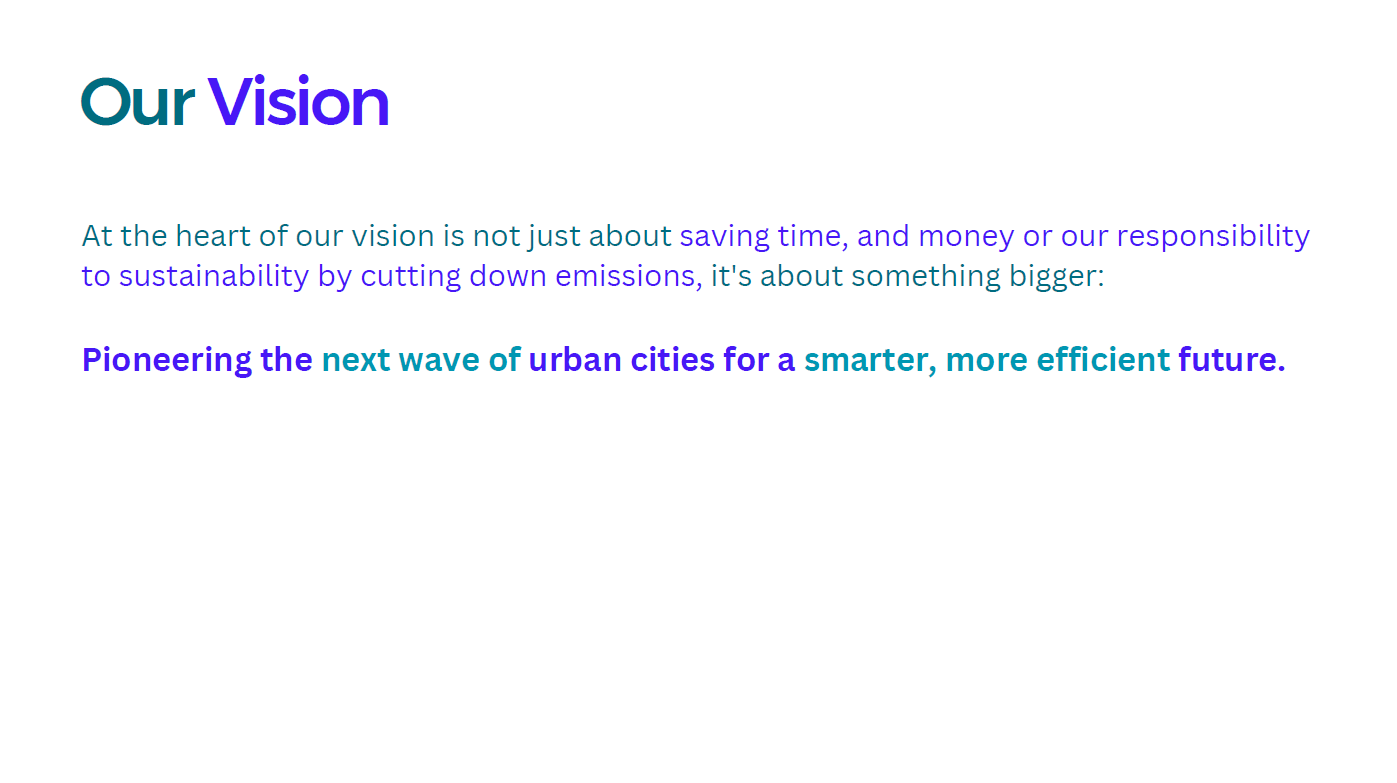 Our Vision

At the heart of our vision is not just about saving time, and money or our responsibility to sustainability by cutting down emissions, it's about something bigger:

Pioneering the next wave of urban cities for a smarter, more efficient future.